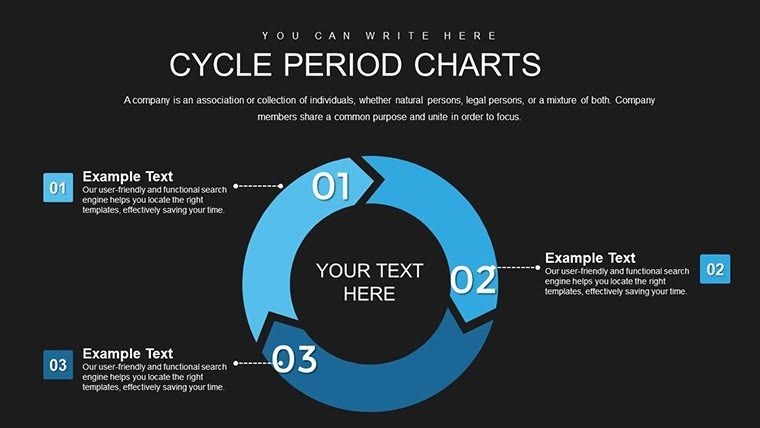 YOU CAN WRITE HERE

CYCLE PERIOD CHARTS

A company is an association or collection of individuals, whether natural persons, legal persons, or a mixture of both. Company members share a common purpose and unite in order to focus.

01

Example Text

Our user-friendly and functional search engine helps you locate the right templates, effectively saving your time.

01

YOUR TEXT HERE

02

Example Text

Our user-friendly and functional search engine helps you locate the right templates, effectively saving your time.

02

03

Example Text

Our user-friendly and functional search engine helps you locate the right templates, effectively saving your time.

03